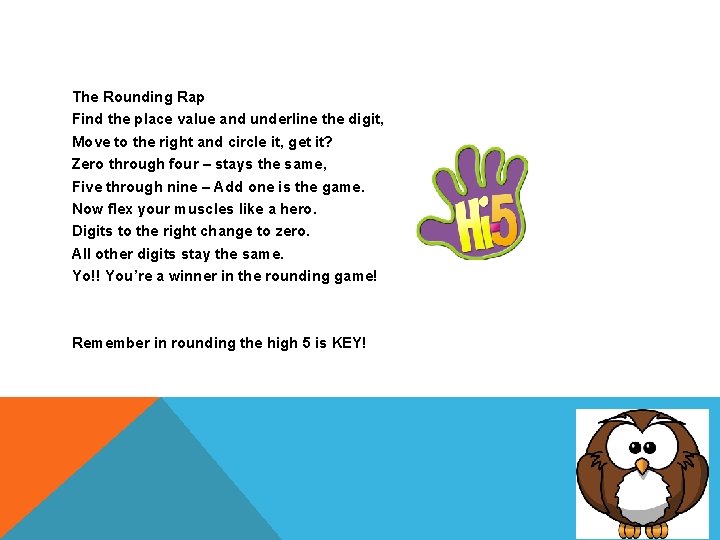 The Rounding Rap
Find the place value and underline the digit,
Move to the right and circle it, get it?
Zero through four – stays the same,
Five through nine – Add one is the game.
Now flex your muscles like a hero.
Digits to the right change to zero.
All other digits stay the same.
Yo!! You're a winner in the rounding game!

Remember in rounding the high 5 is KEY!

Hi5